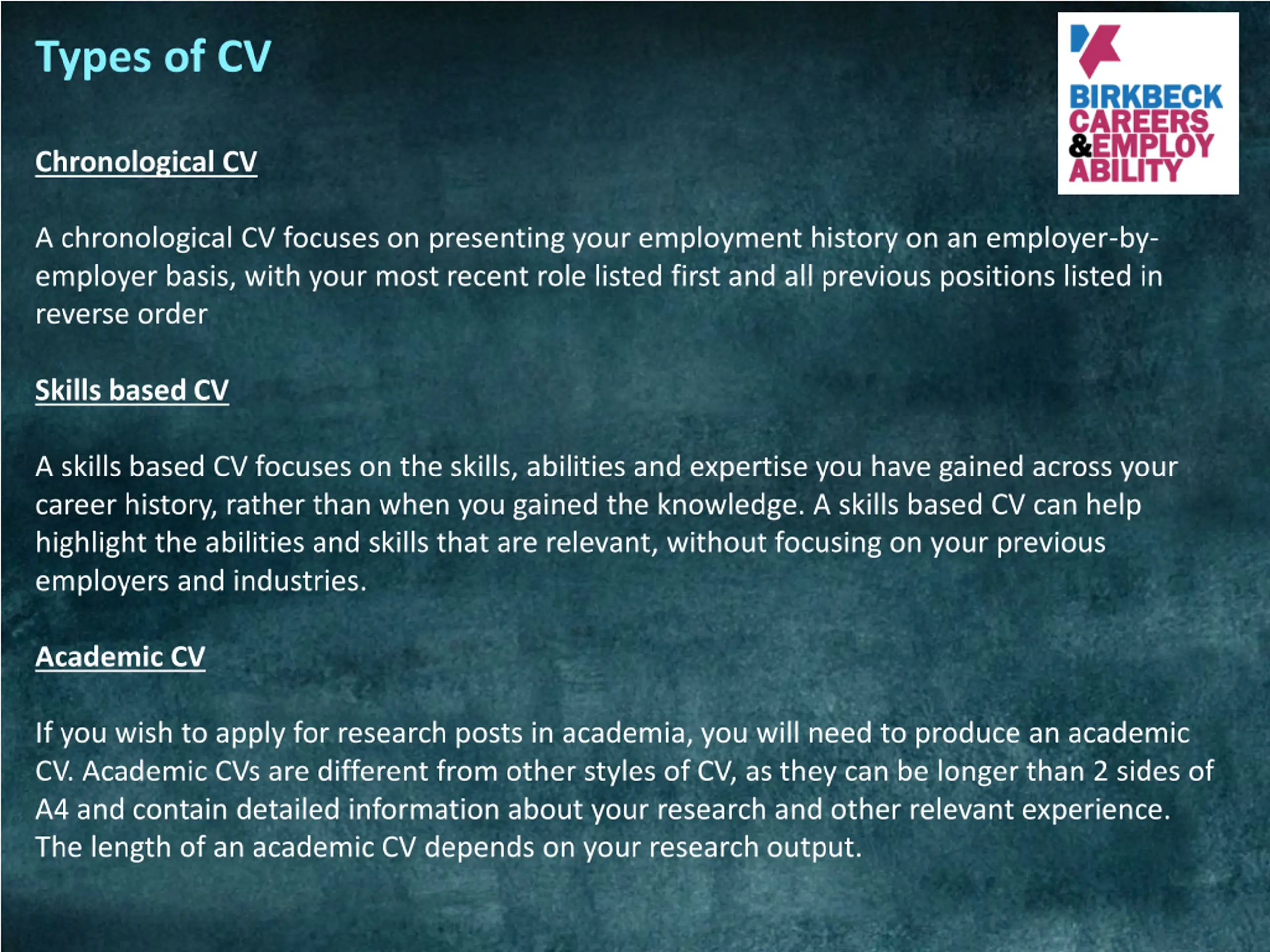 Types of CV

BIRKBECK CAREERS &EMPLOY ABILITY

Chronological CV

A chronological CV focuses on presenting your employment history on an employer-by-employer basis, with your most recent role listed first and all previous positions listed in reverse order

Skills based CV

A skills based CV focuses on the skills, abilities and expertise you have gained across your career history, rather than when you gained the knowledge. A skills based CV can help highlight the abilities and skills that are relevant, without focusing on your previous employers and industries.

Academic CV

If you wish to apply for research posts in academia, you will need to produce an academic CV. Academic CVs are different from other styles of CV, as they can be longer than 2 sides of A4 and contain detailed information about your research and other relevant experience. The length of an academic CV depends on your research output.